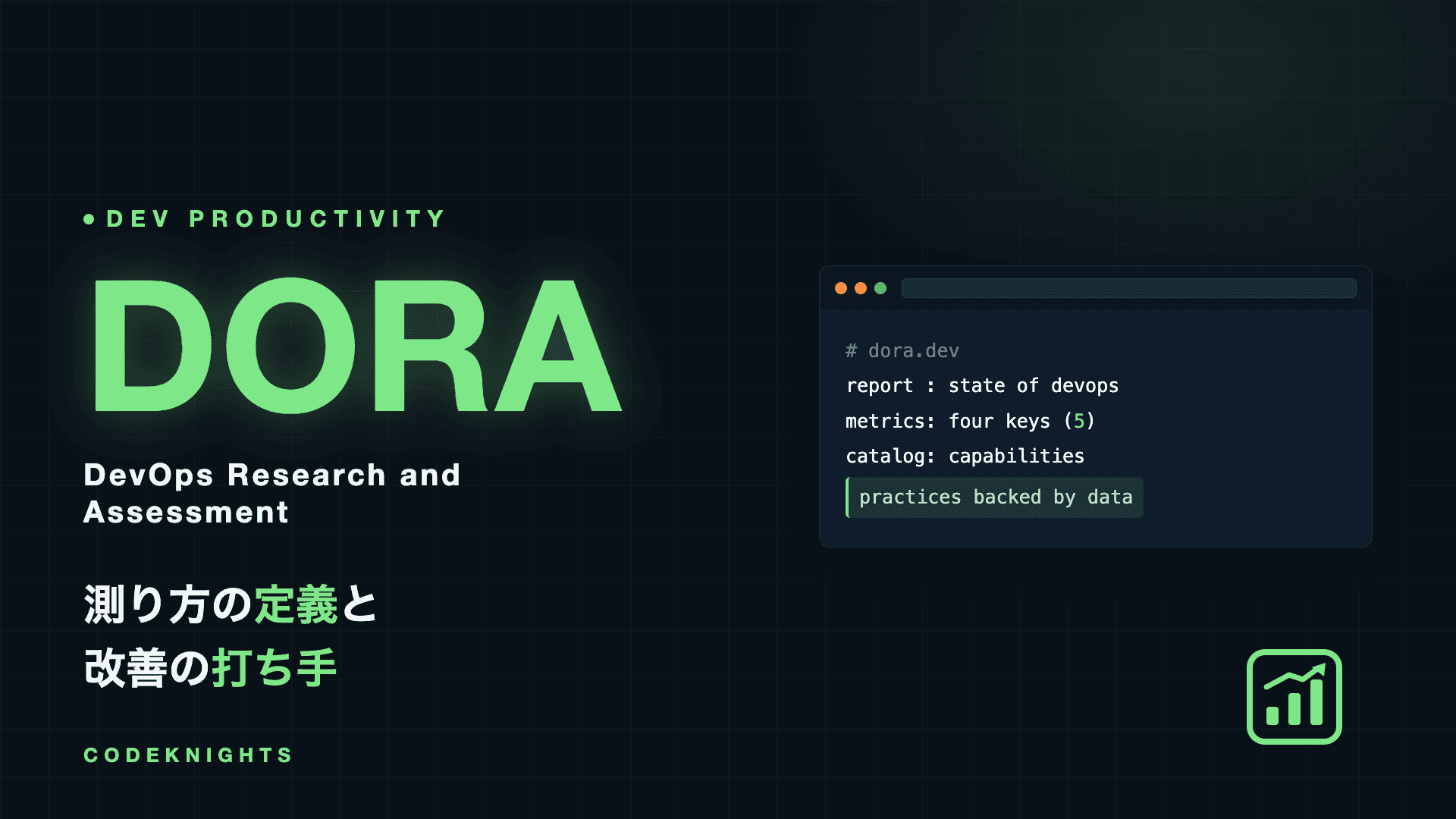 • DEV PRODUCTIVITY

DORA

DevOps Research and Assessment

測り方の定義と
改善の打ち手

CODEKNIGHTS

# dora.dev
report : state of devops
metrics: four keys (5)
catalog: capabilities
practices backed by data